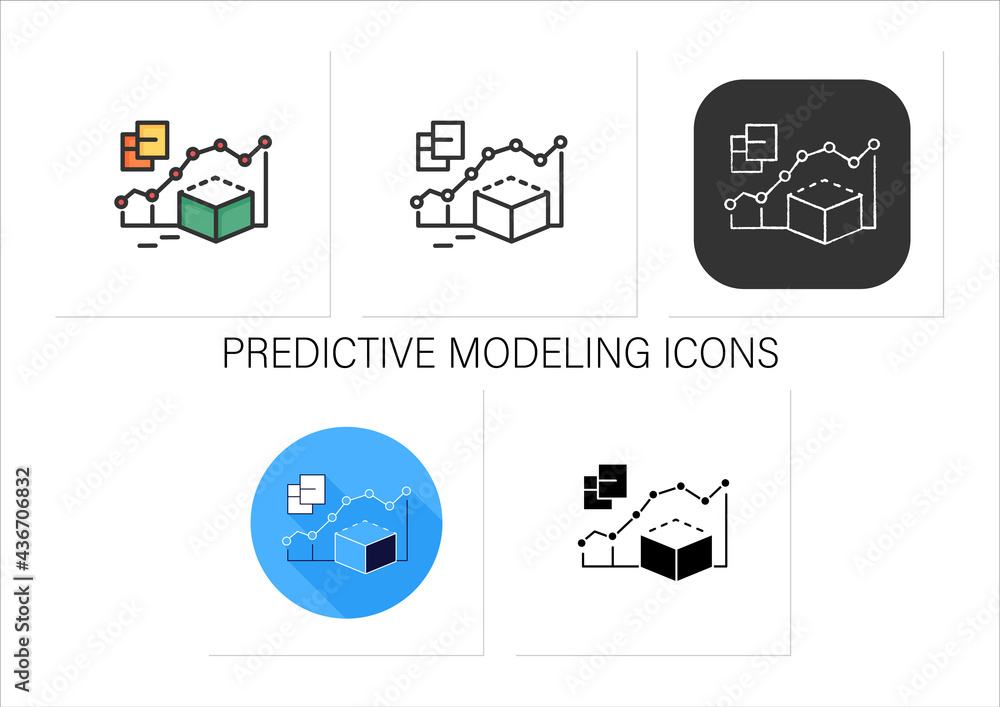 PREDICTIVE MODELING ICONS

Adobe Stock | #436706832